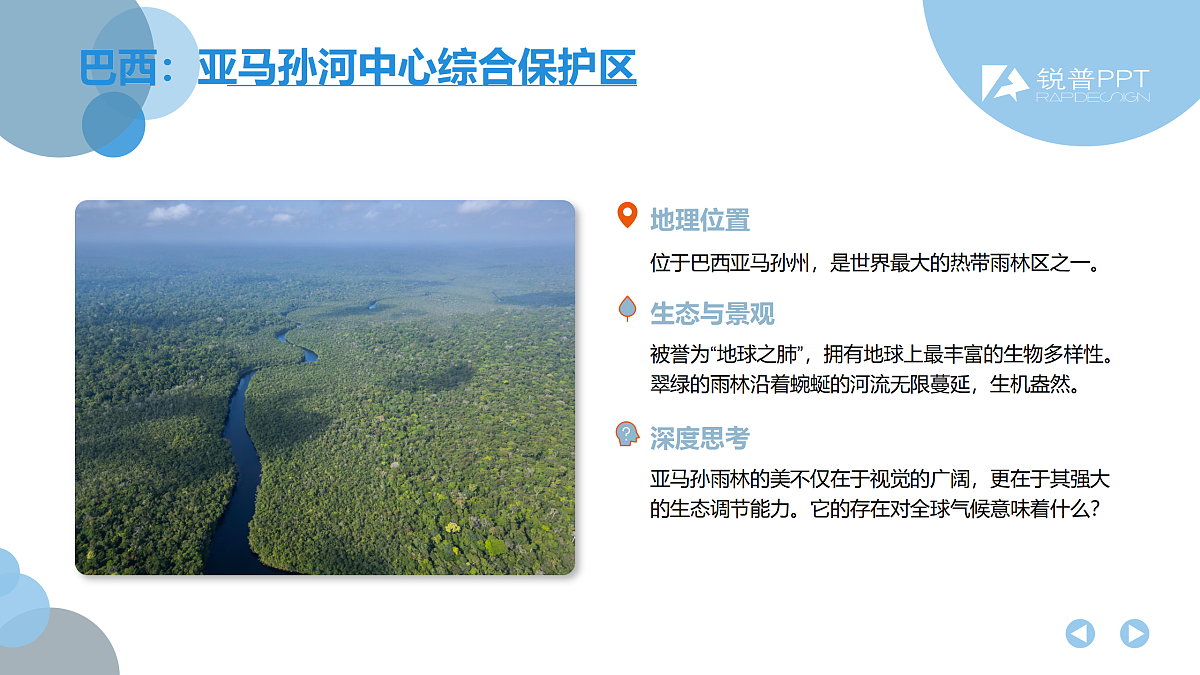 巴西：亚马孙河中心综合保护区

锐普PPT
RAPIDESIGN

地理位置

位于巴西亚马孙州，是世界最大的热带雨林区之一。

生态与景观

被誉为“地球之肺”，拥有地球上最丰富的生物多样性。翠绿的雨林沿着蜿蜒的河流无限蔓延，生机盎然。

深度思考

亚马孙雨林的美不仅在于视觉的广阔，更在于其强大的生态调节能力。它的存在对全球气候意味着什么？